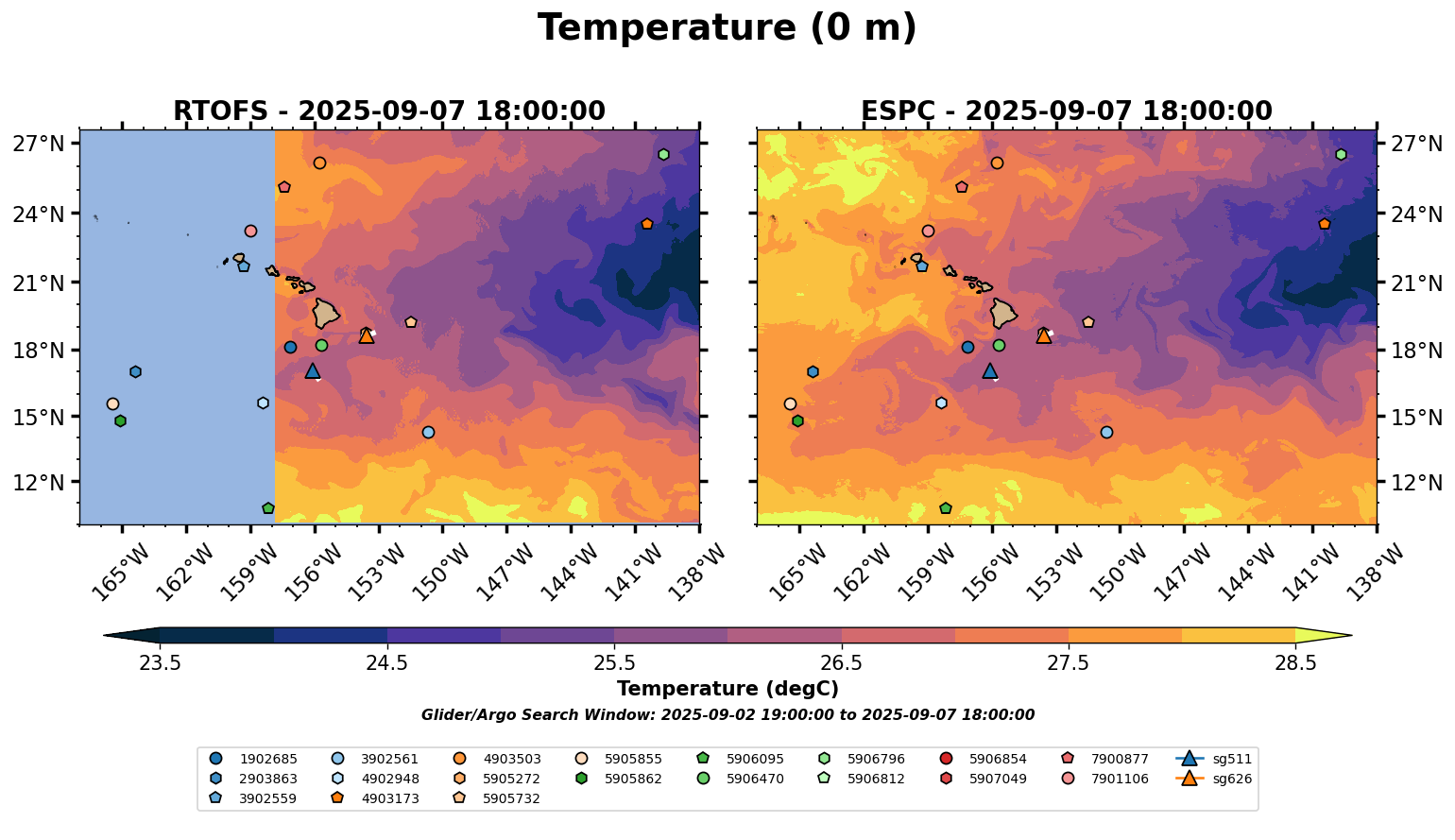 Temperature (0 m)

RTOFS - 2025-09-07 18:00:00

27°N
24°N
21°N
18°N
15°N
12°N

165°W 162°W 159°W 156°W 153°W 150°W 147°W 144°W 141°W 138°W

ESPC - 2025-09-07 18:00:00

27°N
24°N
21°N
18°N
15°N
12°N

165°W 162°W 159°W 156°W 153°W 150°W 147°W 144°W 141°W 138°W

23.5 24.5 25.5 26.5 27.5 28.5

Temperature (degC)

Glider/Argo Search Window: 2025-09-02 19:00:00 to 2025-09-07 18:00:00

1902685
2903863
3902559
3902561
4902948
4903173
4903503
5905272
5905732
5905855
5905862
5906095
5906470
5906796
5906812
5906854
5907049
7900877
7901106
sg511
sg626